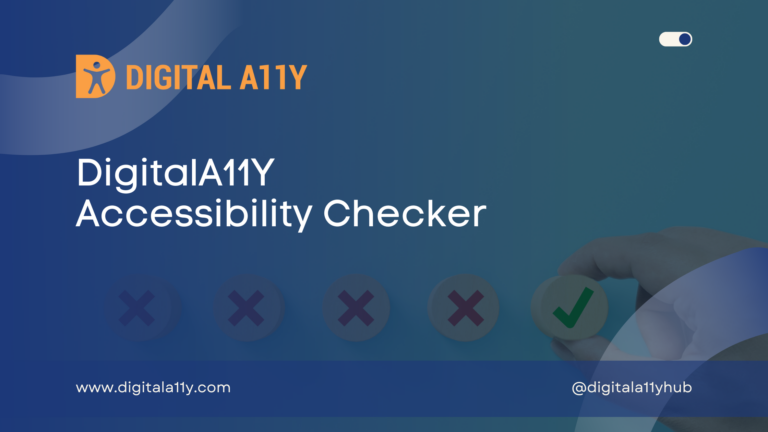 DIGITAL A11Y

DigitalA11Y
Accessibility Checker

www.digitala11y.com

@digitala11yhub